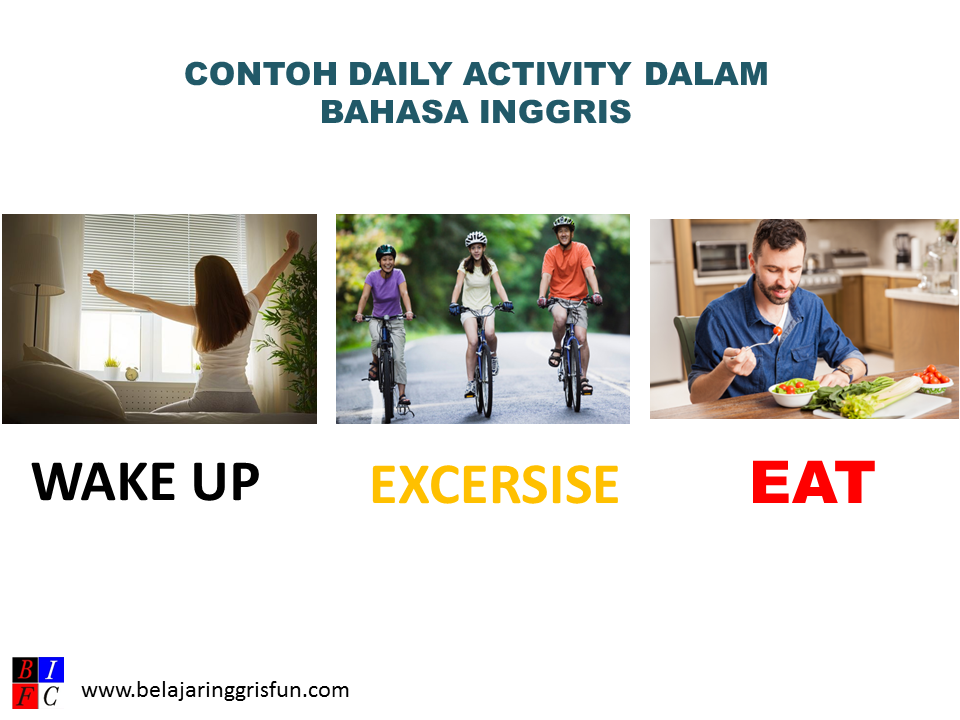 CONTOH DAILY ACTIVITY DALAM BAHASA INGGRIS

WAKE UP

EXCERSISE

EAT

B I F C

www.belajaringgrisfun.com